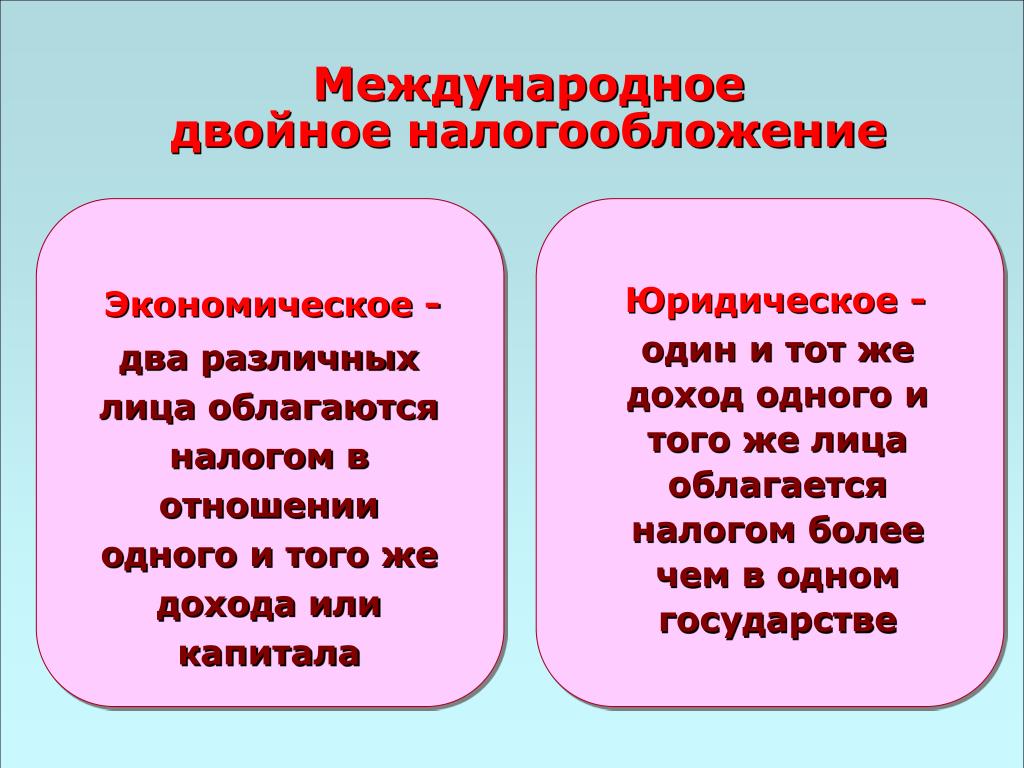 Международное двойное налогообложение

Экономическое - два различных лица облагаются налогом в отношении одного и того же дохода или капитала

Юридическое - один и тот же доход одного и того же лица облагается налогом более чем в одном государстве